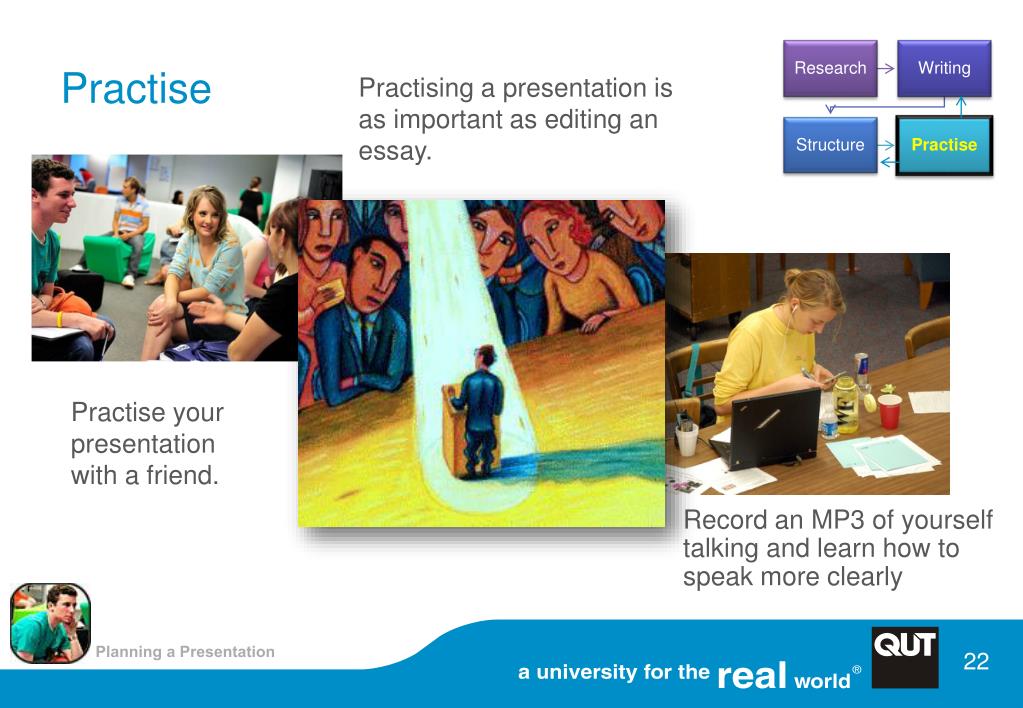 Practise

Practising a presentation is as important as editing an essay.

Research
Writing
Structure
Practise

Practise your presentation with a friend.

Record an MP3 of yourself talking and learn how to speak more clearly

Planning a Presentation

a university for the real world®

QUT

22